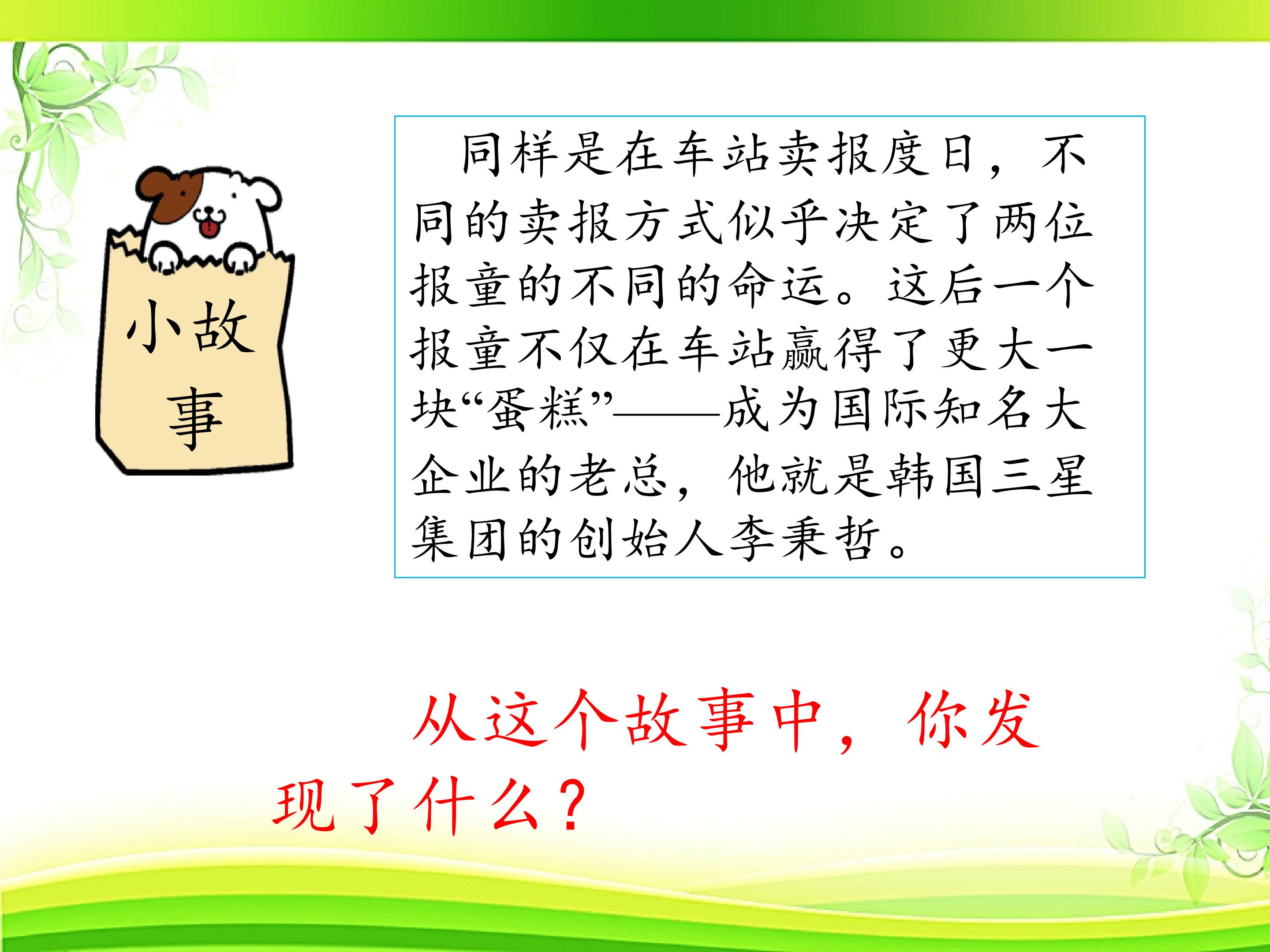 小故事

同样是在车站卖报度日，不同的卖报方式似乎决定了两位报童的不同的命运。这后一个报童不仅在车站赢得了更大一块“蛋糕”——成为国际知名大企业的老总，他就是韩国三星集团的创始人李秉哲。

从这个故事中，你发现了什么？